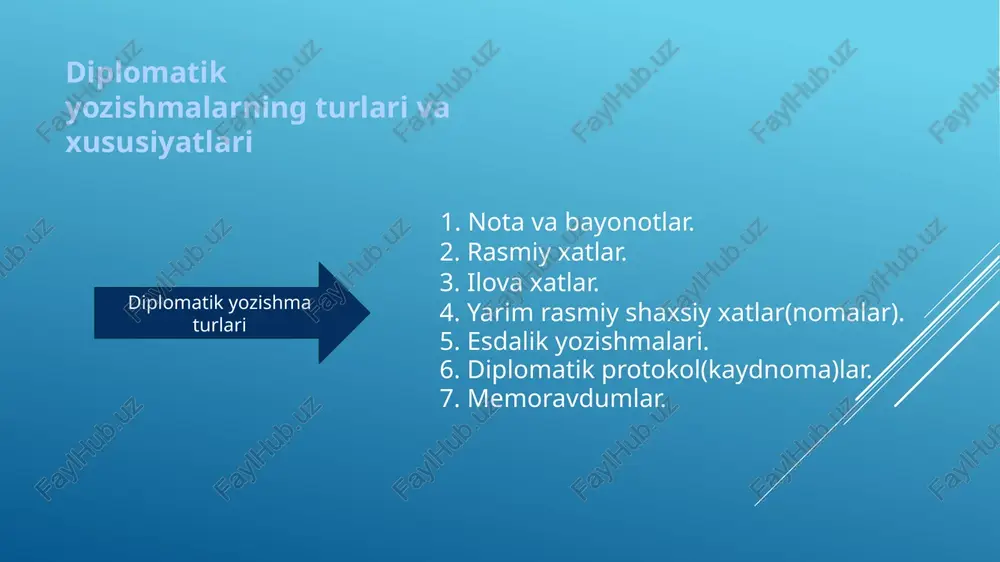 Diplomatik yozishmalarning turlari va xususiyatlari

Diplomatik yozishma turlari

1. Nota va bayonotlar.
2. Rasmiy xatlar.
3. Ilova xatlar.
4. Yarim rasmiy shaxsiy xatlar(nomalar).
5. Esdalik yozishmalari.
6. Diplomatik protokol(kaydnoma)lar.
7. Memoravdumlar.

FaylHub.uz